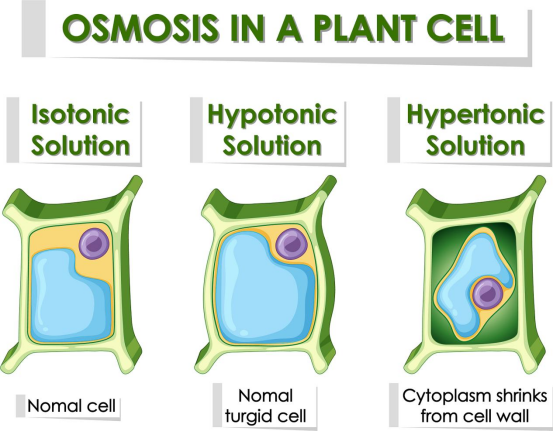 OSMOSIS IN A PLANT CELL

Isotonic Solution

Hypotonic Solution

Hypertonic Solution

Nomal cell

Nomal turgid cell

Cytoplasm shrinks from cell wall